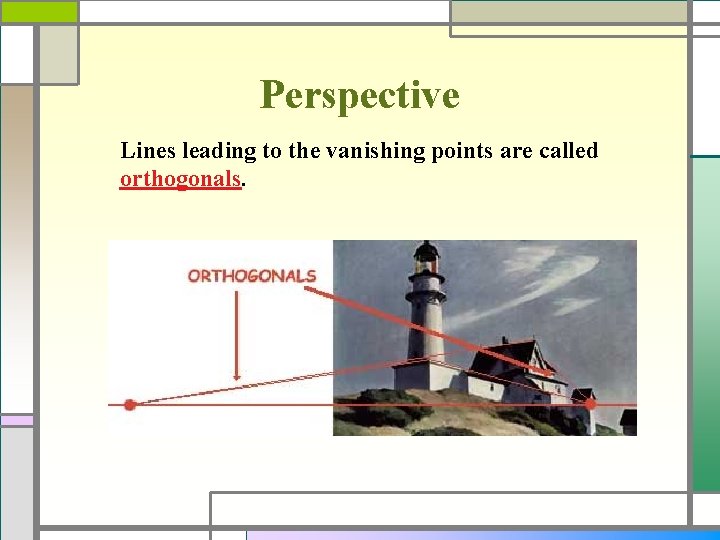 Perspective

Lines leading to the vanishing points are called orthogonals.

ORTHOGONALS